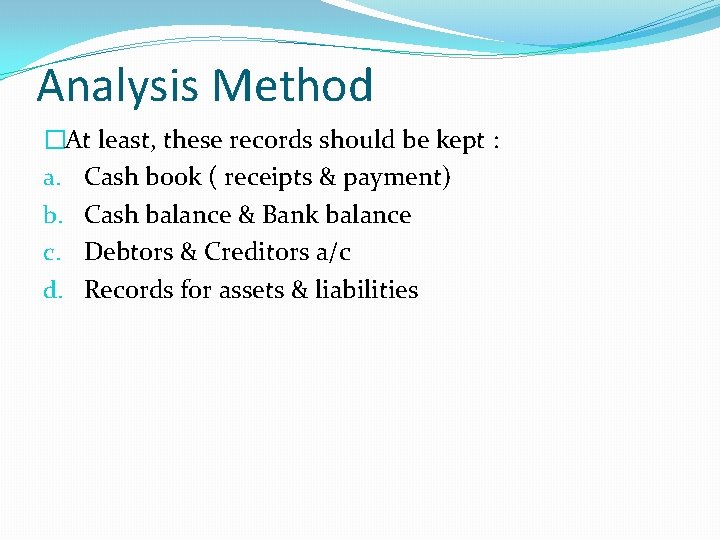 Analysis Method

□At least, these records should be kept :

a. Cash book ( receipts & payment)
b. Cash balance & Bank balance
c. Debtors & Creditors a/c
d. Records for assets & liabilities